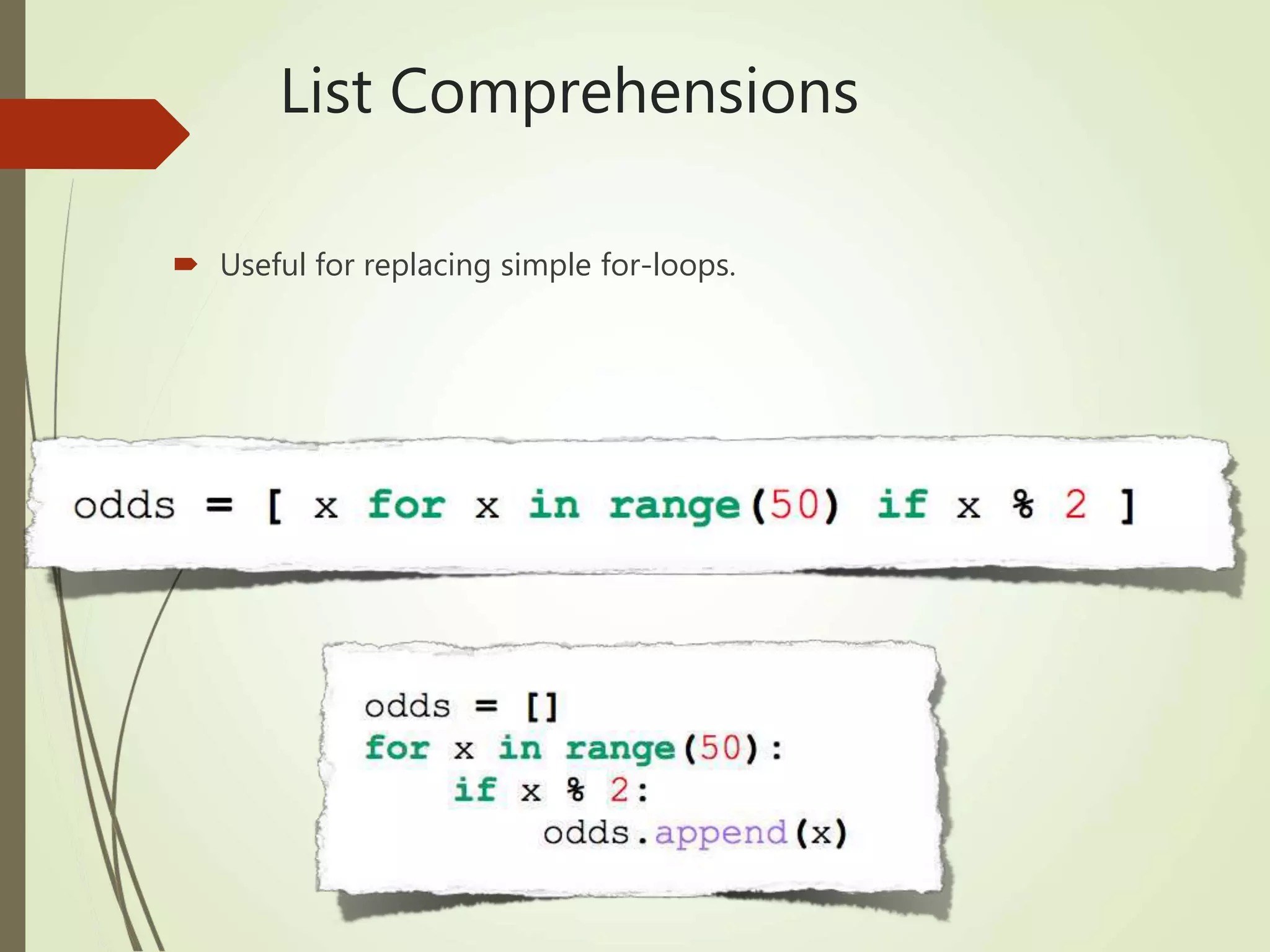 List Comprehensions

Useful for replacing simple for-loops.

odds = [ x for x in range(50) if x % 2 ]

odds = []
for x in range(50):
    if x % 2:
        odds.append(x)